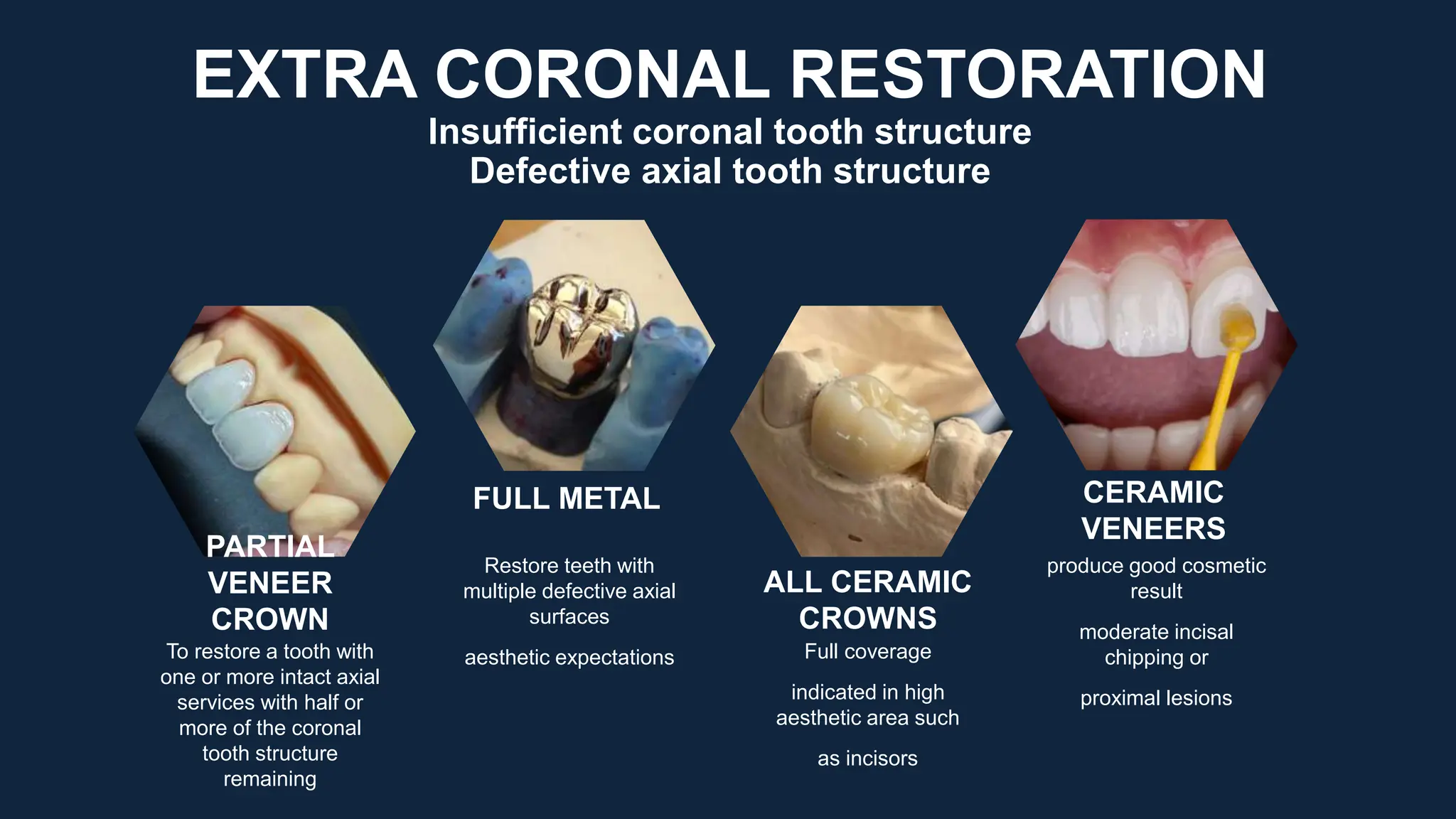 EXTRA CORONAL RESTORATION

Insufficient coronal tooth structure
Defective axial tooth structure

PARTIAL VENEER CROWN

To restore a tooth with one or more intact axial services with half or more of the coronal tooth structure remaining

FULL METAL

Restore teeth with multiple defective axial surfaces

aesthetic expectations

ALL CERAMIC CROWNS

Full coverage

indicated in high aesthetic area such

as incisors

CERAMIC VENEERS

produce good cosmetic result

moderate incisal chipping or

proximal lesions